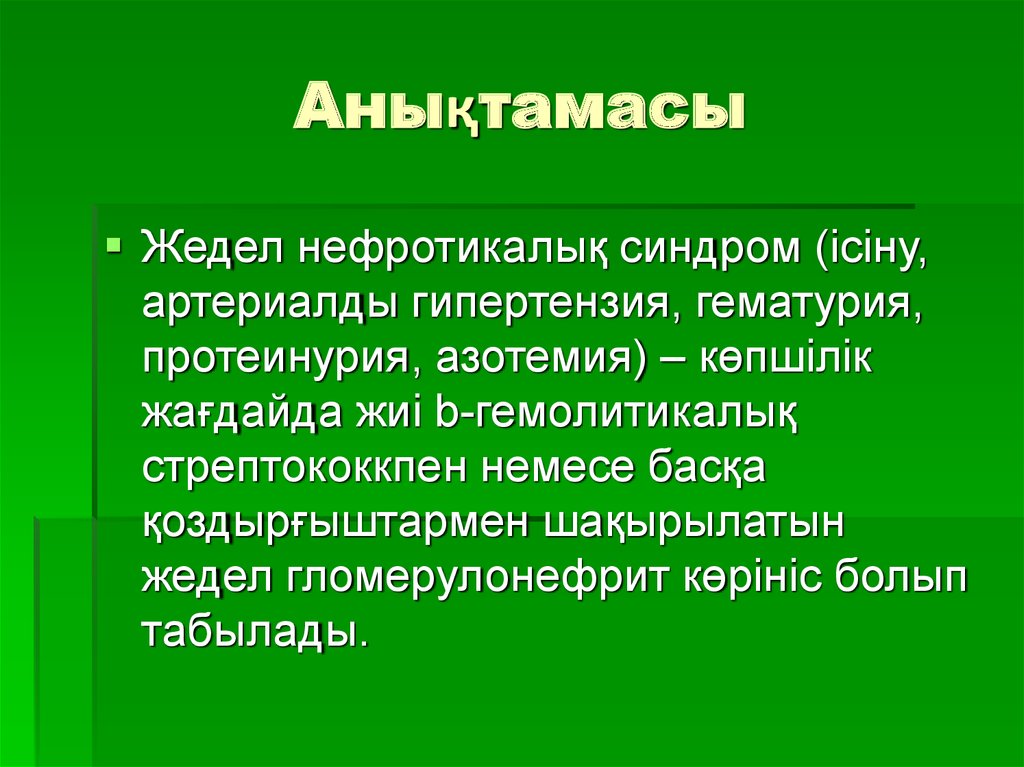 Анықтамасы

Жедел нефротикалық синдром (ісіну, артериалды гипертензия, гематурия, протеинурия, азотемия) – көпшілік жағдайда жиі b-гемолитикалық стрептококкпен немесе басқа қоздырғыштармен шақырылатын жедел гломерулонефрит көрініс болып табылады.